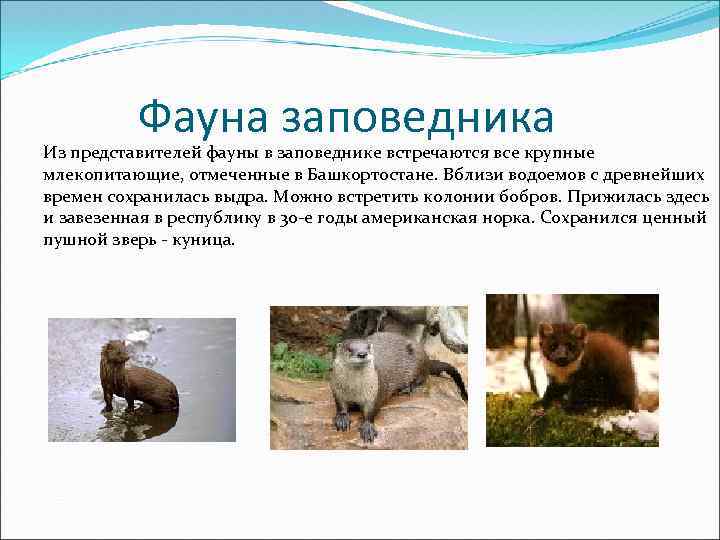 Фауна заповедника

Из представителей фауны в заповеднике встречаются все крупные млекопитающие, отмеченные в Башкортостане. Вблизи водоемов с древнейших времен сохранилась выдра. Можно встретить колонии бобров. Прижилась здесь и завезенная в республику в 30-е годы американская норка. Сохранился ценный пушной зверь - куница.